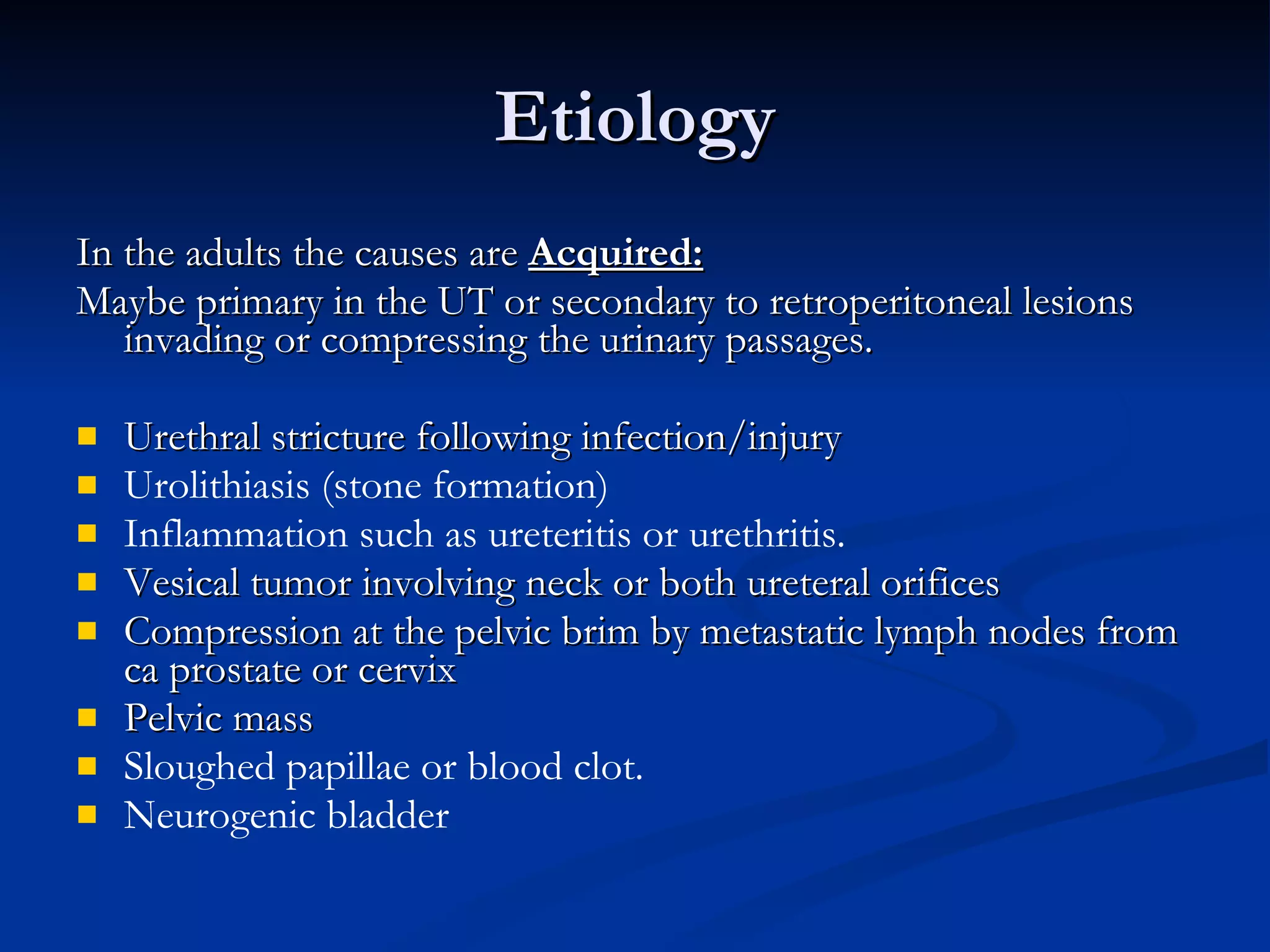 Etiology

In the adults the causes are Acquired:
Maybe primary in the UT or secondary to retroperitoneal lesions invading or compressing the urinary passages.

- Urethral stricture following infection/injury
- Urolithiasis (stone formation)
- Inflammation such as ureteritis or urethritis.
- Vesical tumor involving neck or both ureteral orifices
- Compression at the pelvic brim by metastatic lymph nodes from ca prostate or cervix
- Pelvic mass
- Sloughed papillae or blood clot.
- Neurogenic bladder